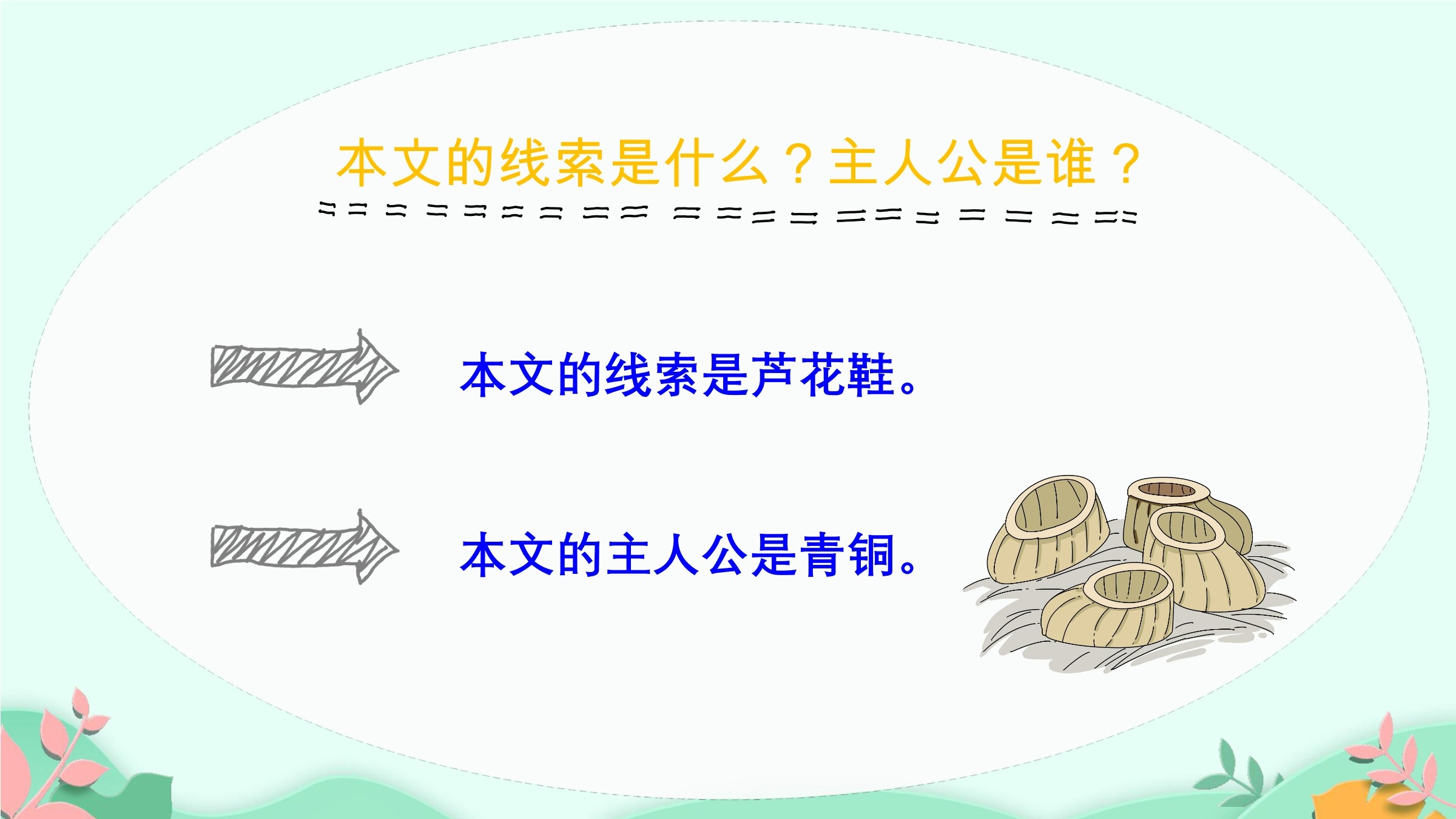 本文的线索是什么？主人公是谁？

本文的线索是芦花鞋。

本文的主人公是青铜。